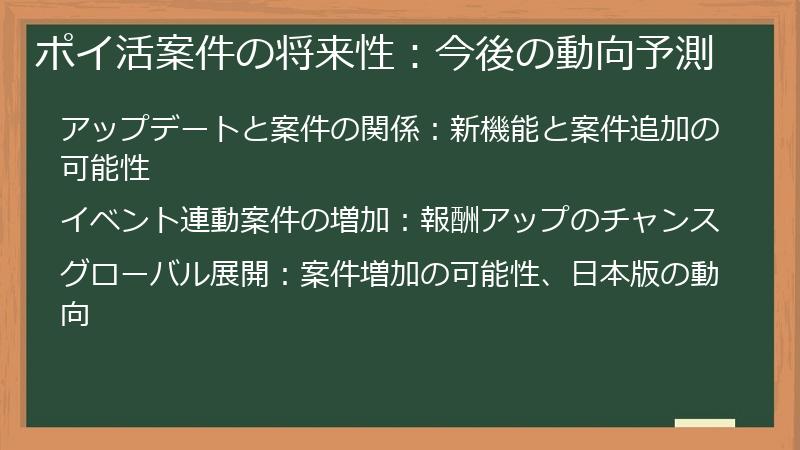 ポイ活案件の将来性：今後の動向予測

アップデートと案件の関係：新機能と案件追加の可能性

イベント連動案件の増加：報酬アップのチャンス

グローバル展開：案件増加の可能性、日本版の動向